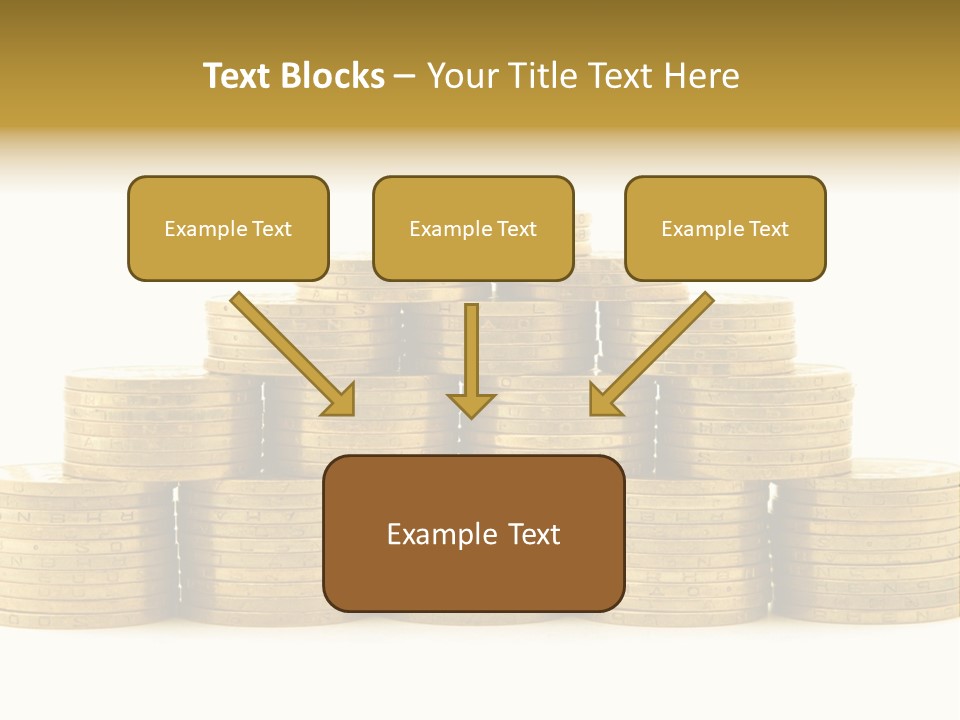 Text Blocks – Your Title Text Here

Example Text

Example Text

Example Text

Example Text